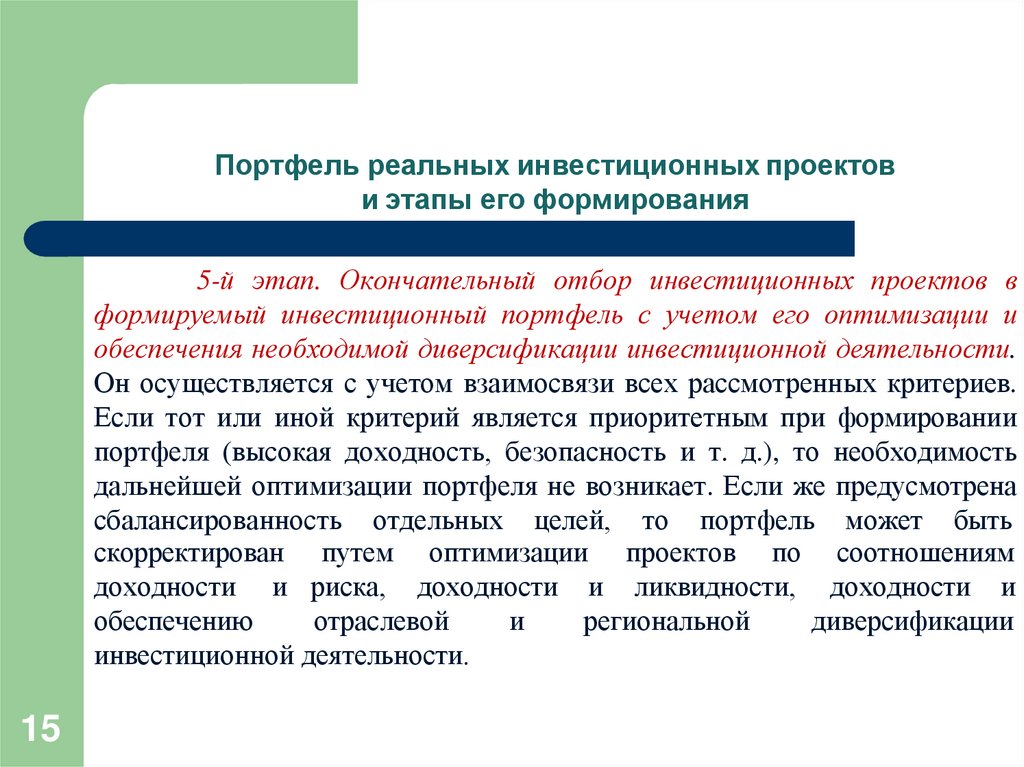 Портфель реальных инвестиционных проектов и этапы его формирования

5-й этап. Окончательный отбор инвестиционных проектов в формируемый инвестиционный портфель с учетом его оптимизации и обеспечения необходимой диверсификации инвестиционной деятельности. Он осуществляется с учетом взаимосвязи всех рассмотренных критериев. Если тот или иной критерий является приоритетным при формировании портфеля (высокая доходность, безопасность и т. д.), то необходимость дальнейшей оптимизации портфеля не возникает. Если же предусмотрена сбалансированность отдельных целей, то портфель может быть скорректирован путем оптимизации проектов по соотношениям доходности и риска, доходности и ликвидности, доходности и обеспечению отраслевой и региональной диверсификации инвестиционной деятельности.

15